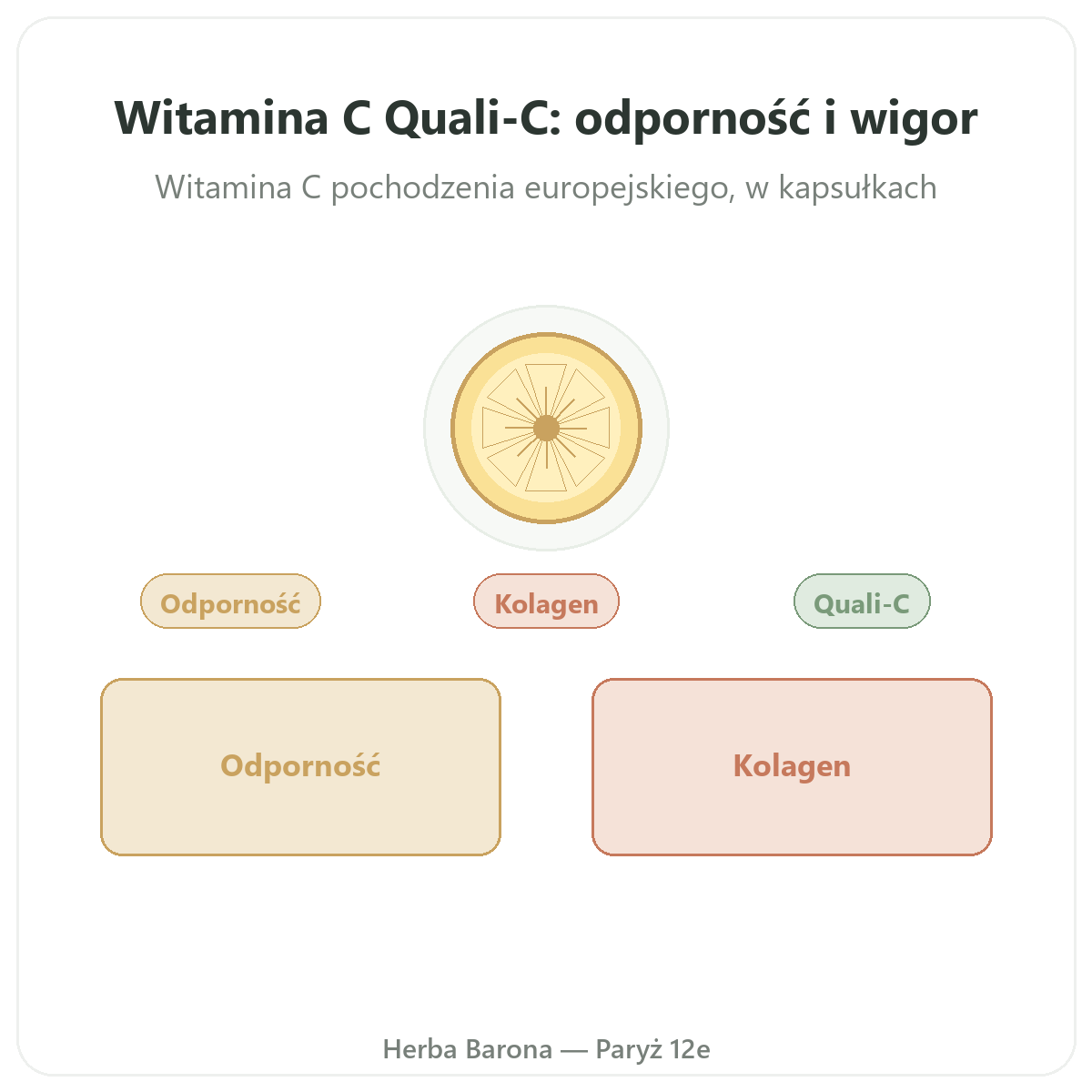 Witamina C Quali-C: odporność i wigor

Witamina C pochodzenia europejskiego, w kapsułkach

Odporność

Kolagen

Quali-C

Odporność

Kolagen

Herba Barona — Paryż 12e